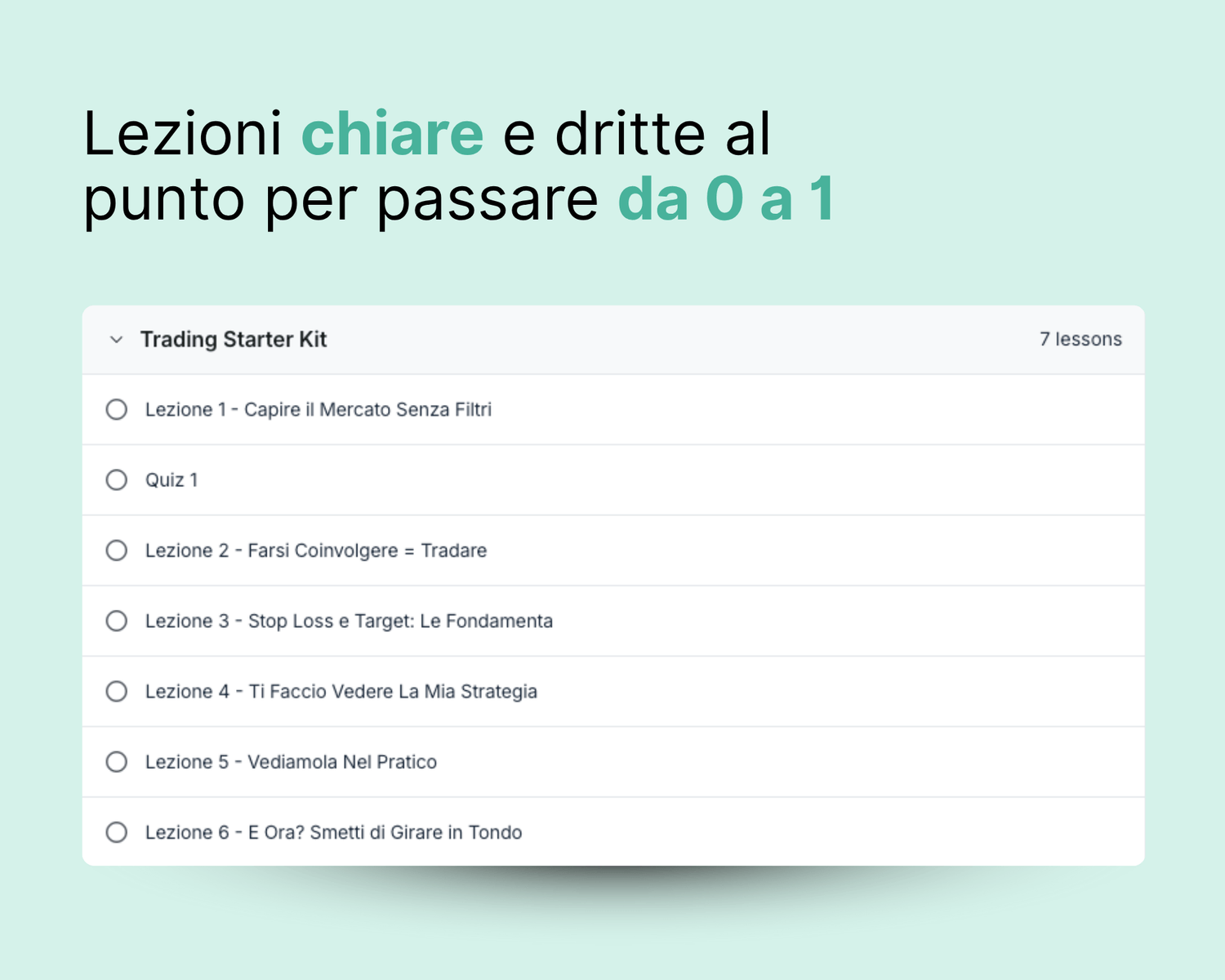 Lezioni chiare e dritte al punto per passare da 0 a 1

Trading Starter Kit

7 lessons

Lezione 1 - Capire il Mercato Senza Filtri

Quiz 1

Lezione 2 - Farsi Coinvolgere = Tradare

Lezione 3 - Stop Loss e Target: Le Fondamenta

Lezione 4 - Ti Faccio Vedere La Mia Strategia

Lezione 5 - Vediamola Nel Pratico

Lezione 6 - E Ora? Smetti di Girare in Tondo